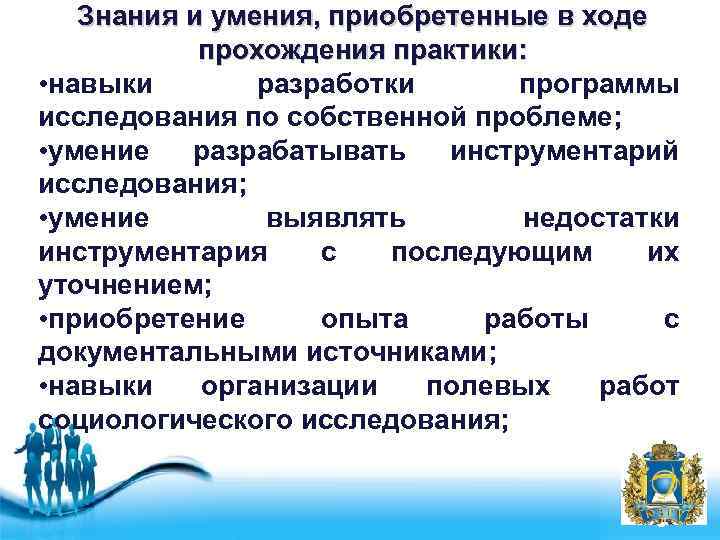 Знания и умения, приобретенные в ходе прохождения практики:

•навыки разработки программы исследования по собственной проблеме;

•умение разрабатывать инструментарий исследования;

•умение выявлять недостатки инструментария с последующим их уточнением;

•приобретение опыта работы с документальными источниками;

•навыки организации полевых работ социологического исследования;